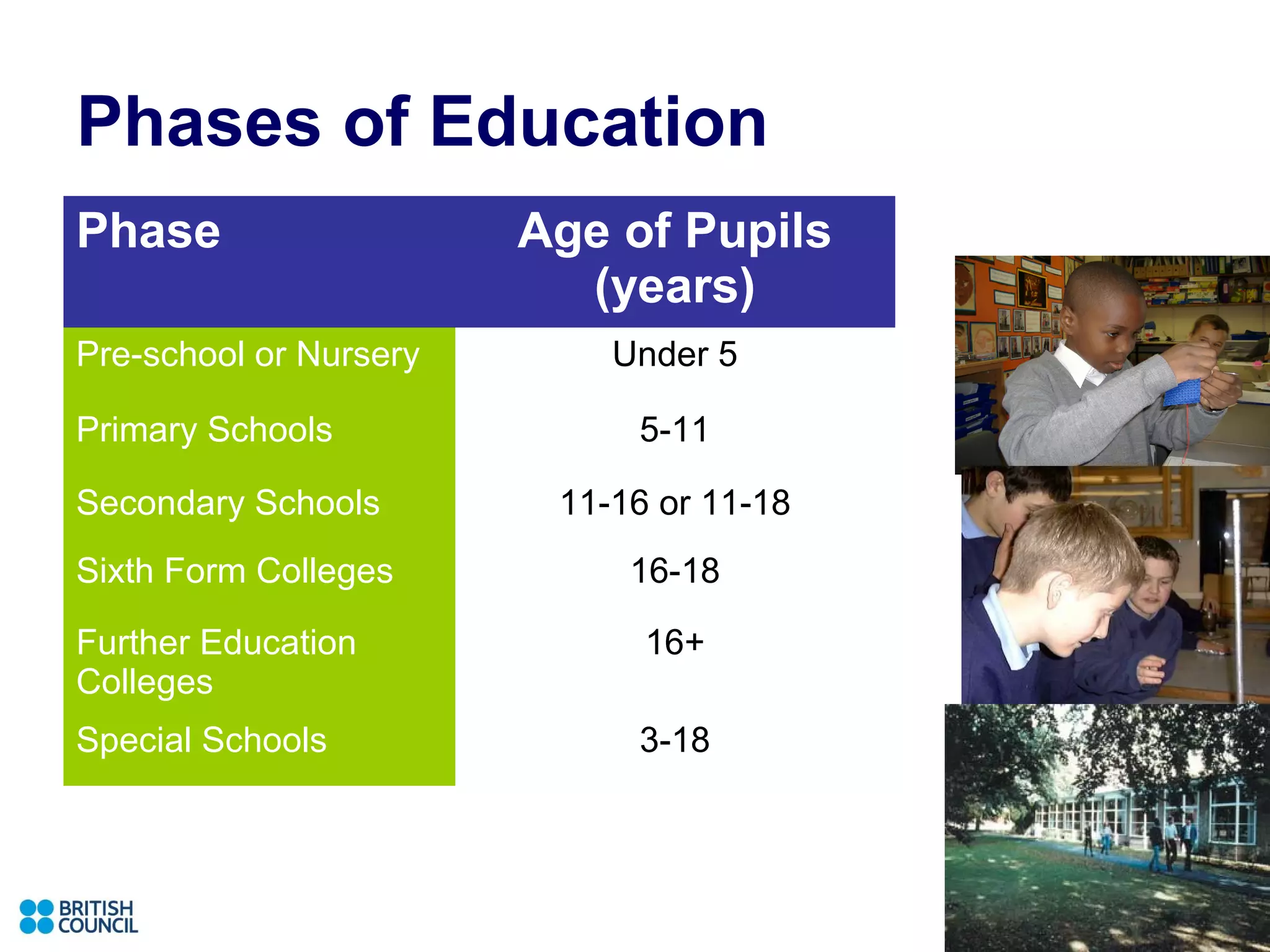 Phases of Education

| Phase | Age of Pupils (years) |
|---|---|
| Pre-school or Nursery | Under 5 |
| Primary Schools | 5-11 |
| Secondary Schools | 11-16 or 11-18 |
| Sixth Form Colleges | 16-18 |
| Further Education Colleges | 16+ |
| Special Schools | 3-18 |

BRITISH COUNCIL